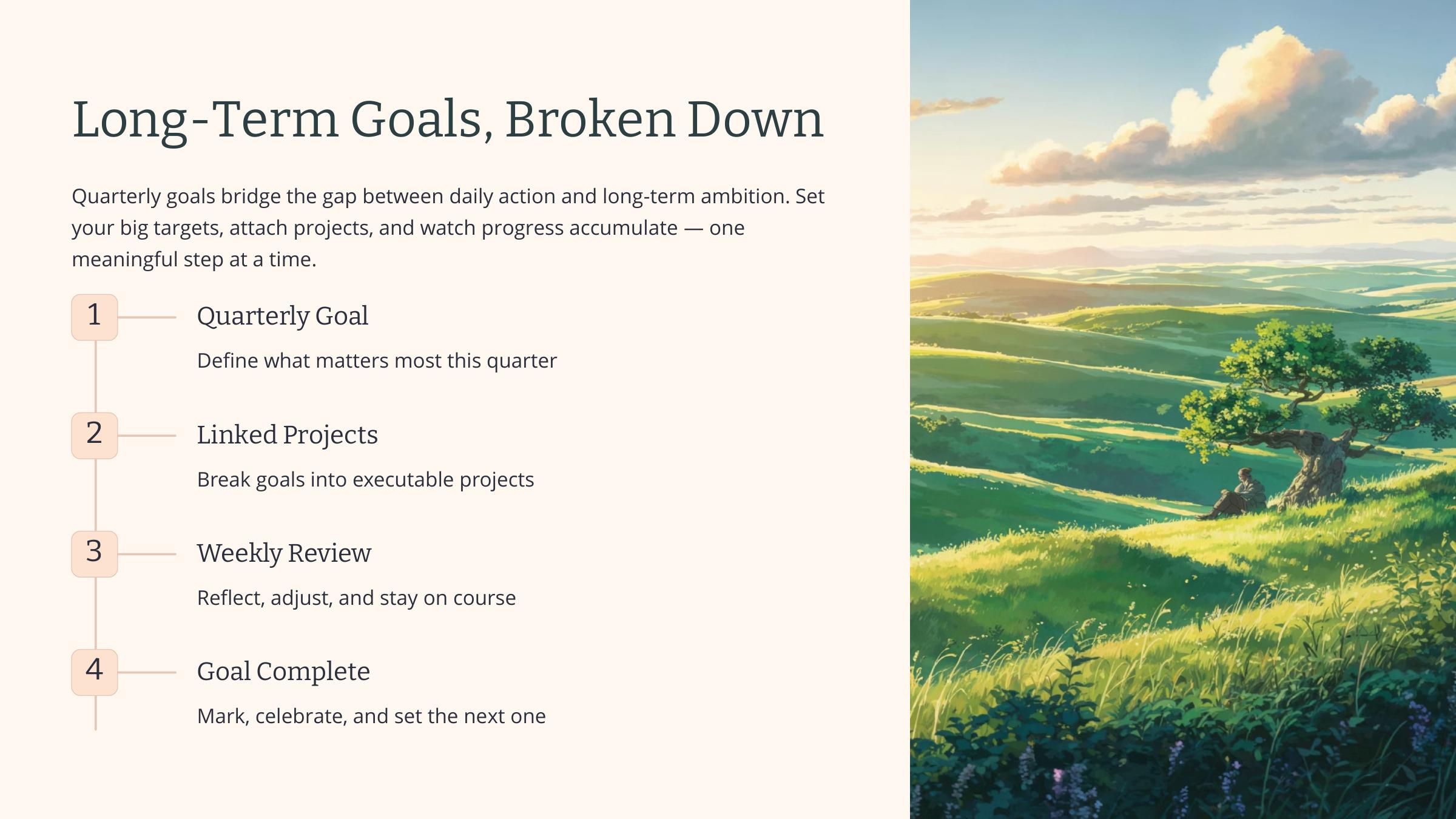 Long-Term Goals, Broken Down

Quarterly goals bridge the gap between daily action and long-term ambition. Set your big targets, attach projects, and watch progress accumulate — one meaningful step at a time.

1

Quarterly Goal

Define what matters most this quarter

2

Linked Projects

Break goals into executable projects

3

Weekly Review

Reflect, adjust, and stay on course

4

Goal Complete

Mark, celebrate, and set the next one